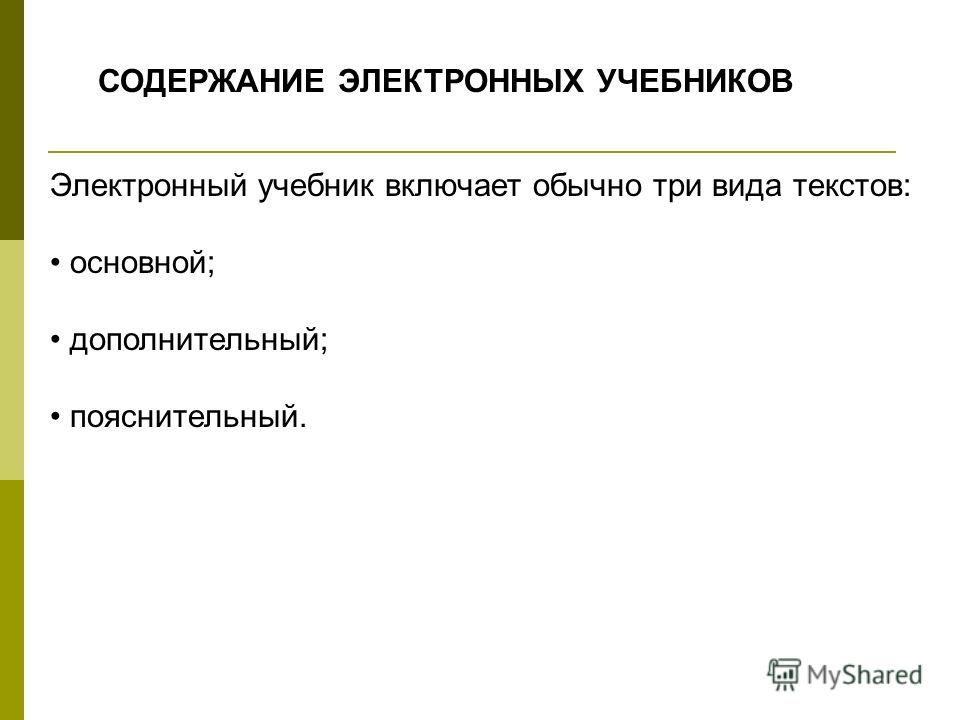 СОДЕРЖАНИЕ ЭЛЕКТРОННЫХ УЧЕБНИКОВ

Электронный учебник включает обычно три вида текстов:

• основной;

• дополнительный;

• пояснительный.

MyShared